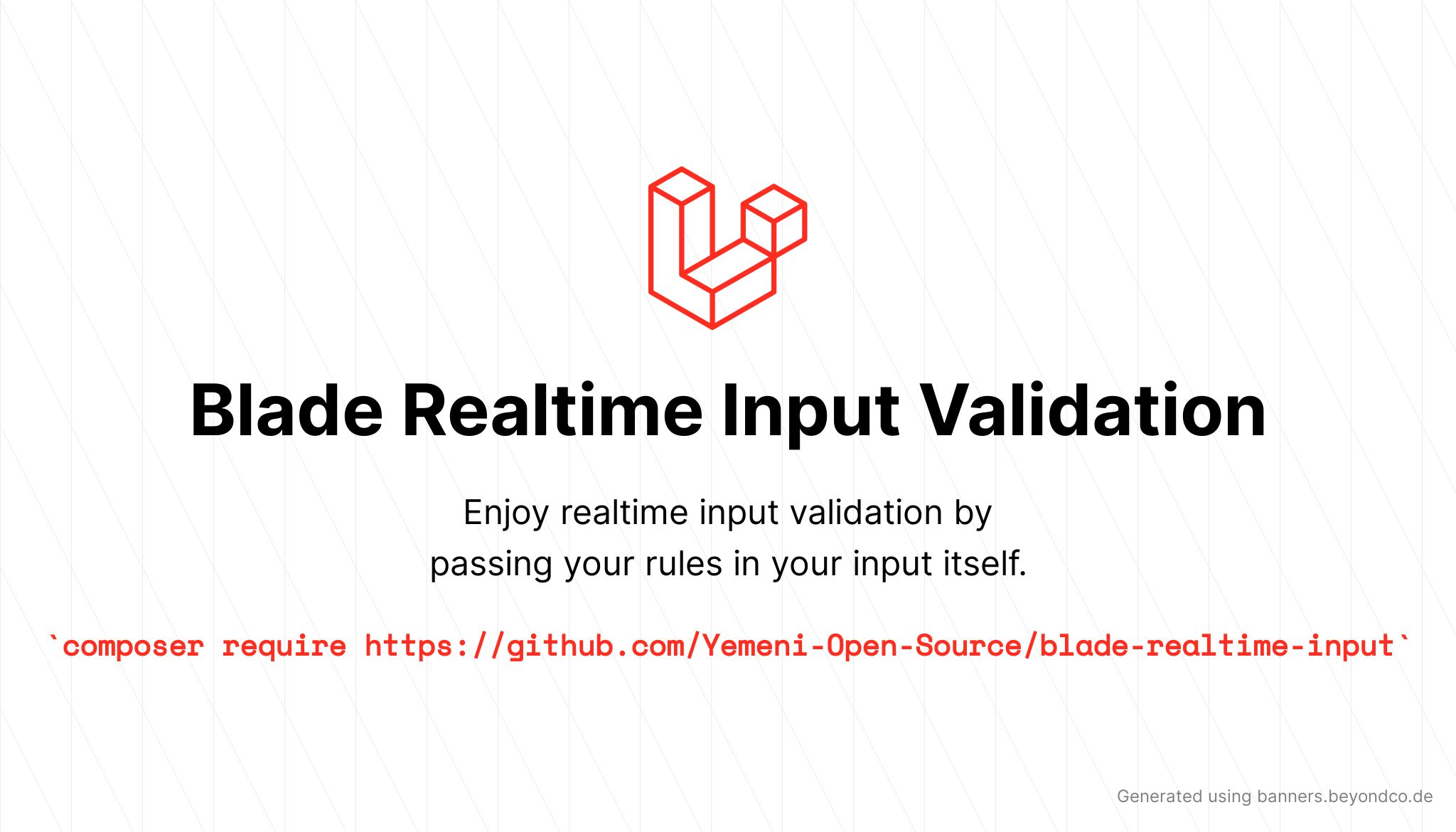 Blade Realtime Input Validation

Enjoy realtime input validation by passing your rules in your input itself.

`composer require https://github.com/Yemeni-Open-Source/blade-realtime-input`

Generated using banners.beyondco.de